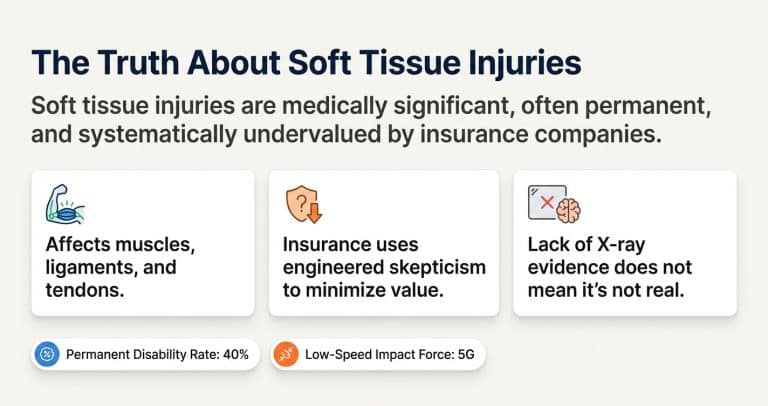 The Truth About Soft Tissue Injuries

Soft tissue injuries are medically significant, often permanent, and systematically undervalued by insurance companies.

Affects muscles, ligaments, and tendons.

Insurance uses engineered skepticism to minimize value.

Lack of X-ray evidence does not mean it's not real.

Permanent Disability Rate: 40%

Low-Speed Impact Force: 5G